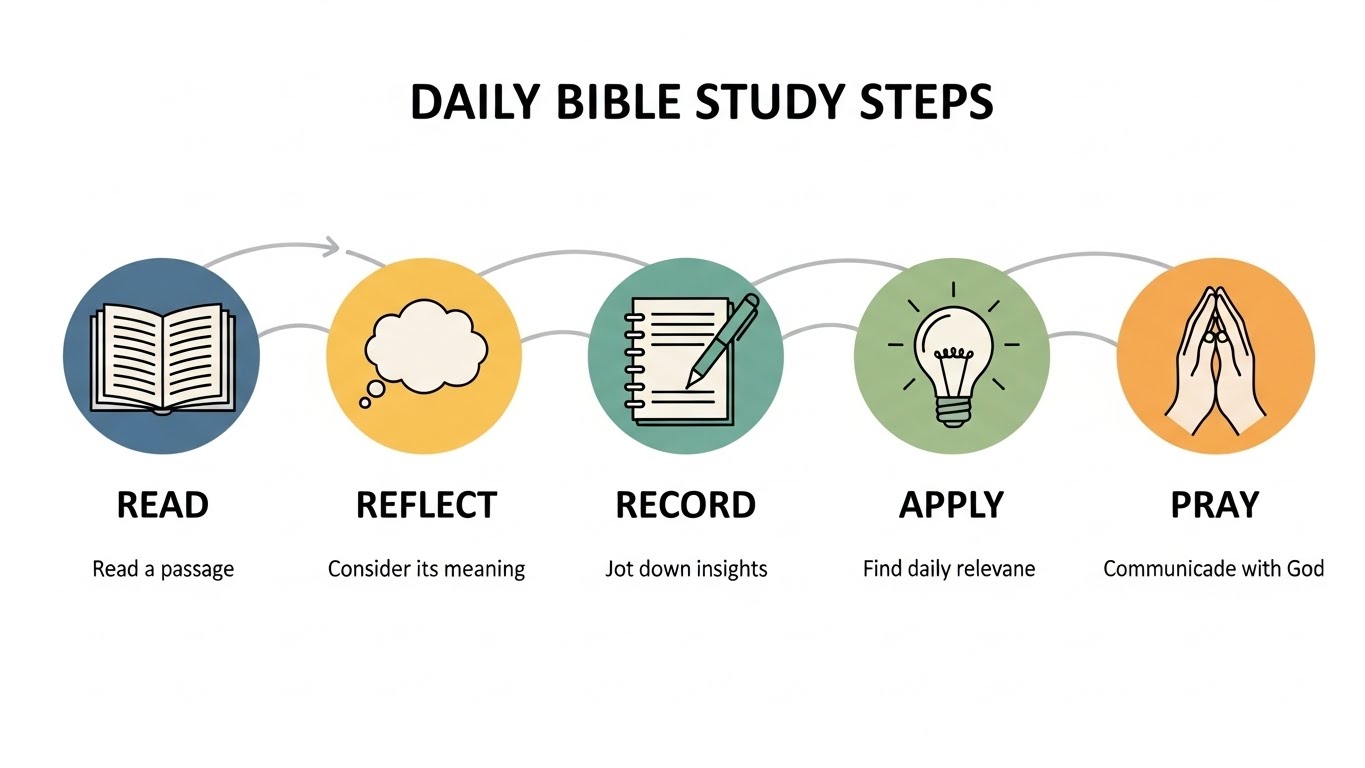 DAILY BIBLE STUDY STEPS

READ

Read a passage

REFLECT

Consider its meaning

RECORD

Jot down insights

APPLY

Find daily relevane

PRAY

Communicade with God